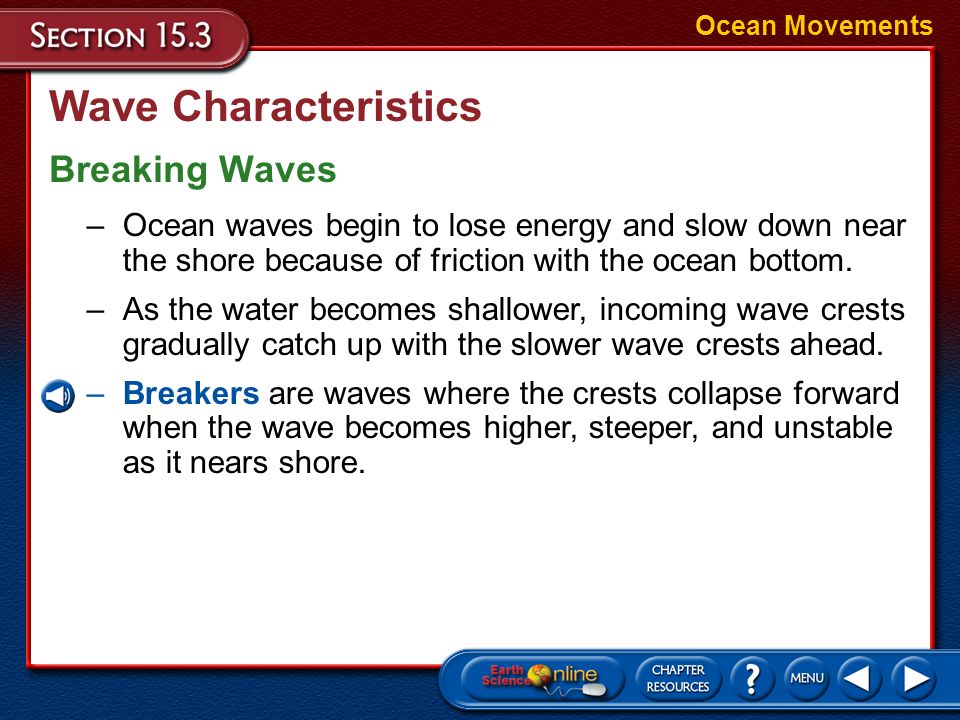 SECTION 15.3

Ocean Movements

Wave Characteristics

Breaking Waves

– Ocean waves begin to lose energy and slow down near the shore because of friction with the ocean bottom.

– As the water becomes shallower, incoming wave crests gradually catch up with the slower wave crests ahead.

– Breakers are waves where the crests collapse forward when the wave becomes higher, steeper, and unstable as it nears shore.

Earth Science Online

CHAPTER RESOURCES

?

MENU